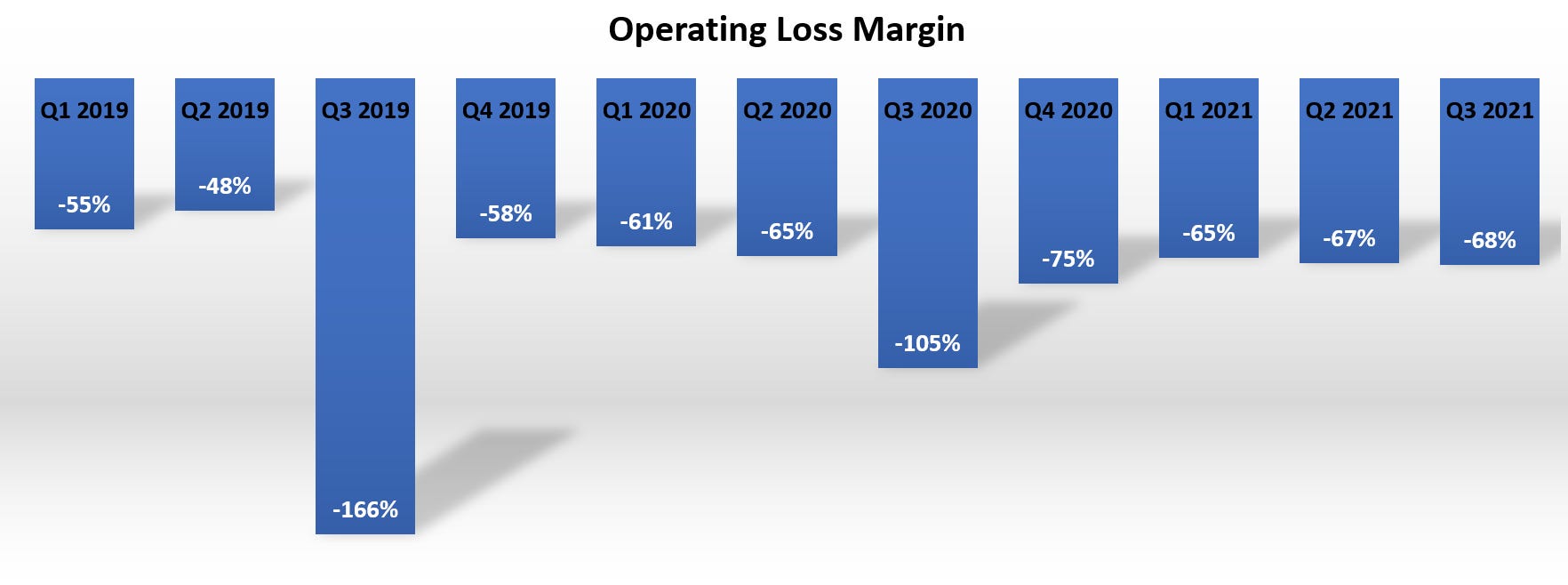 Operating Loss Margin

Q1 2019
-55%

Q2 2019
-48%

Q3 2019
-166%

Q4 2019
-58%

Q1 2020
-61%

Q2 2020
-65%

Q3 2020
-105%

Q4 2020
-75%

Q1 2021
-65%

Q2 2021
-67%

Q3 2021
-68%